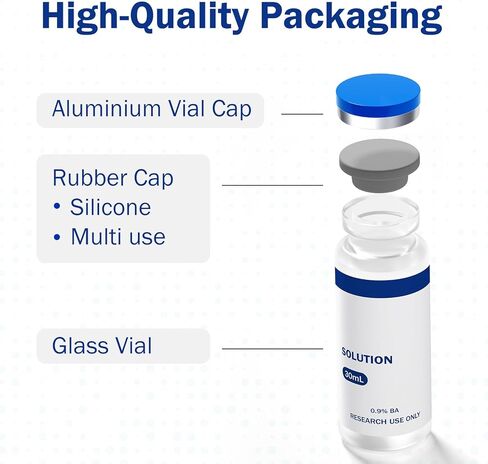 High-Quality Packaging

Aluminium Vial Cap

Rubber Cap
• Silicone
• Multi use

Glass Vial

SOLUTION
30mL
0.9% BA
RESEARCH USE ONLY